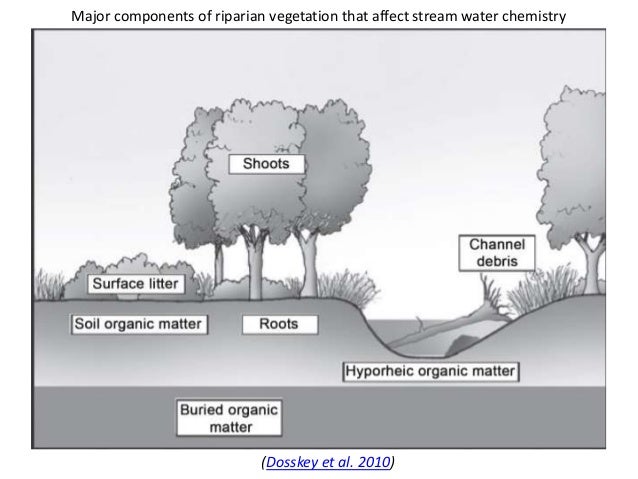 Major components of riparian vegetation that affect stream water chemistry

Shoots

Channel debris

Surface litter

Soil organic matter

Roots

Hyporheic organic matter

Buried organic matter

(Dosskey et al. 2010)